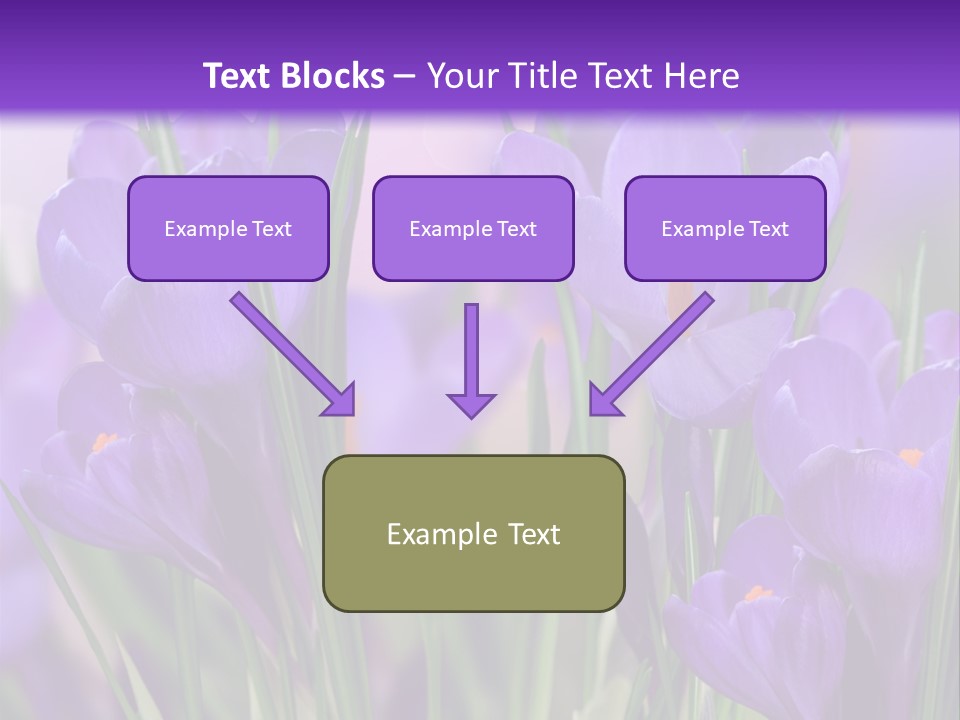 Text Blocks – Your Title Text Here

Example Text

Example Text

Example Text

Example Text